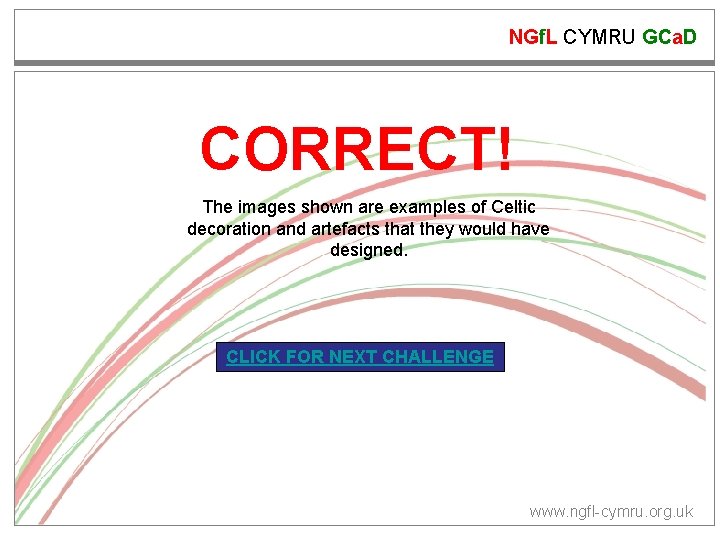 NGfL CYMRU GCaD

CORRECT!

The images shown are examples of Celtic decoration and artefacts that they would have designed.

CLICK FOR NEXT CHALLENGE

www.ngfl-cymru.org.uk